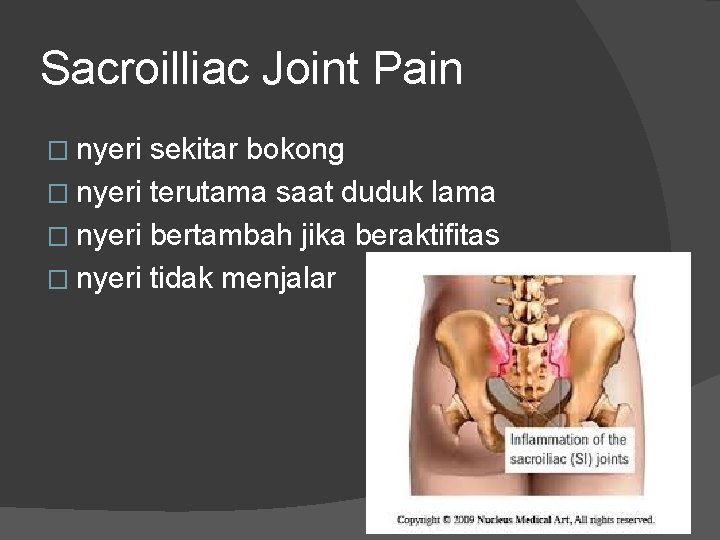 Sacroilliac Joint Pain

□ nyeri sekitar bokong
□ nyeri terutama saat duduk lama
□ nyeri bertambah jika beraktifitas
□ nyeri tidak menjalar

Inflammation of the sacroiliac (SI) joints

Copyright © 2009 Nucleus Medical Art, All rights reserved.